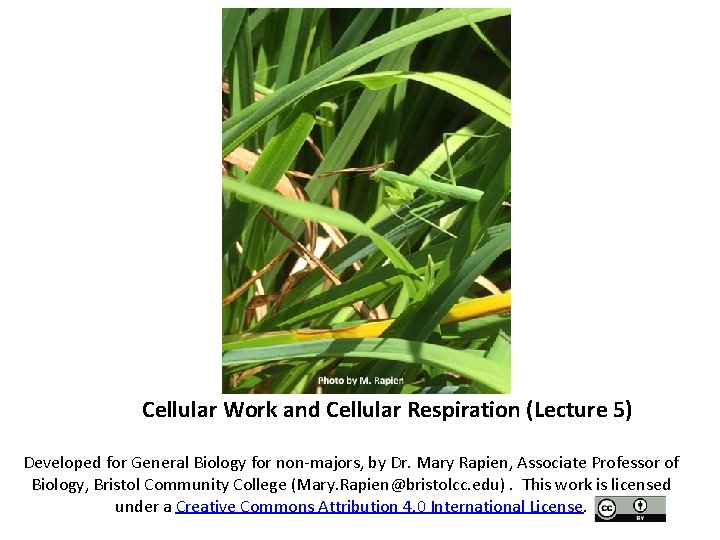 Photo by M. Rapien

Cellular Work and Cellular Respiration (Lecture 5)

Developed for General Biology for non-majors, by Dr. Mary Rapien, Associate Professor of Biology, Bristol Community College (Mary.Rapien@bristolcc.edu) . This work is licensed under a Creative Commons Attribution 4.0 International License.

cc BY